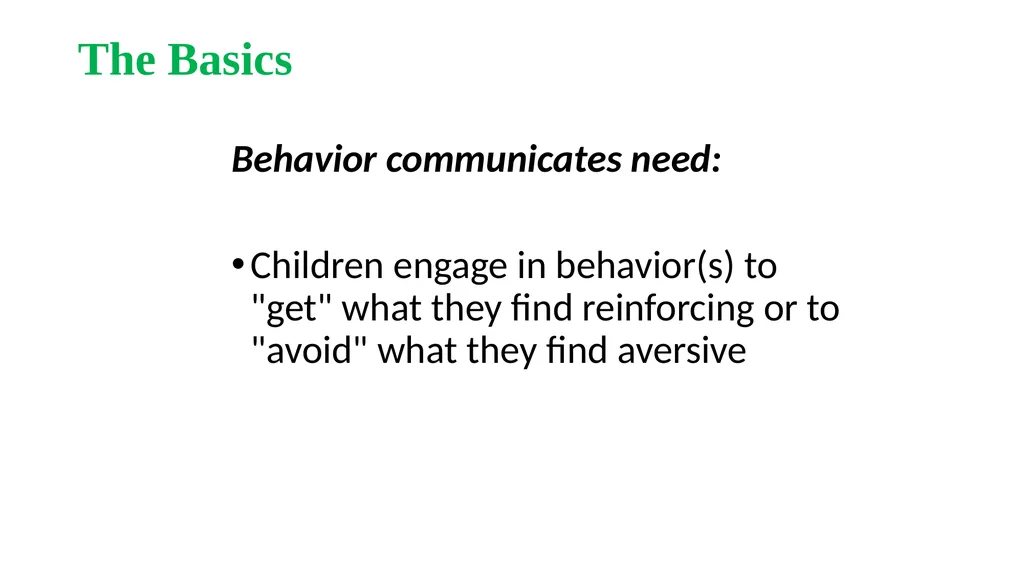 The Basics

Behavior communicates need:

• Children engage in behavior(s) to "get" what they find reinforcing or to "avoid" what they find aversive